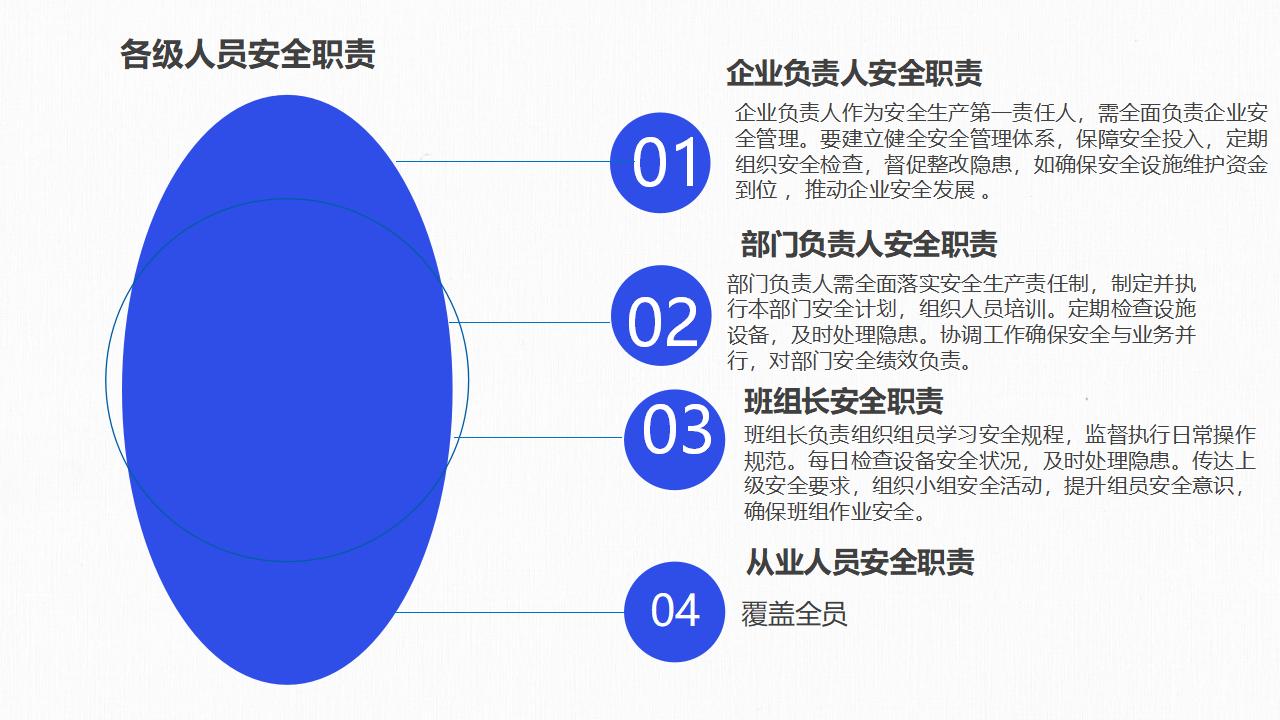 各级人员安全职责

01

企业负责人安全职责

企业负责人作为安全生产第一责任人，需全面负责企业安全管理。要建立健全安全管理体系，保障安全投入，定期组织安全检查，督促整改隐患，如确保安全设施维护资金到位， 推动企业安全发展 。

02

部门负责人安全职责

部门负责人需全面落实安全生产责任制，制定并执行本部门安全计划，组织人员培训。定期检查设施设备，及时处理隐患。协调工作确保安全与业务并行，对部门安全绩效负责。

03

班组长安全职责

班组长负责组织组员学习安全规程，监督执行日常操作规范。每日检查设备安全状况，及时处理隐患。传达上级安全要求，组织小组安全活动，提升组员安全意识，确保班组作业安全。

04

从业人员安全职责

覆盖全员